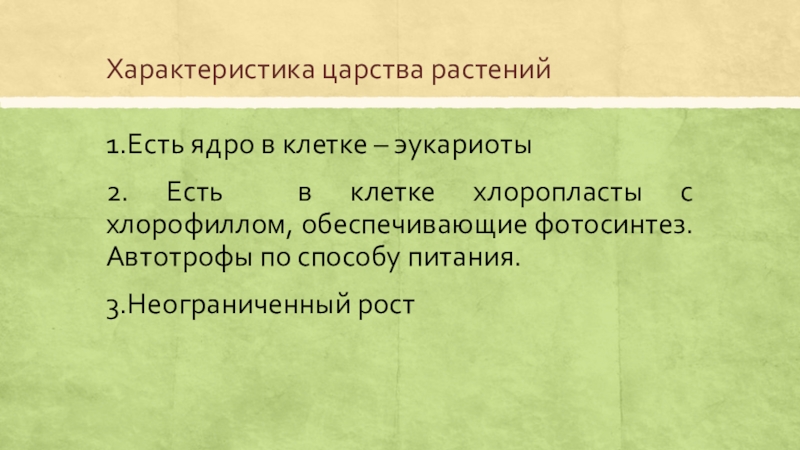 Характеристика царства растений

1.Есть ядро в клетке – эукариоты

2. Есть в клетке хлоропласты с хлорофиллом, обеспечивающие фотосинтез. Автотрофы по способу питания.

3.Неограниченный рост